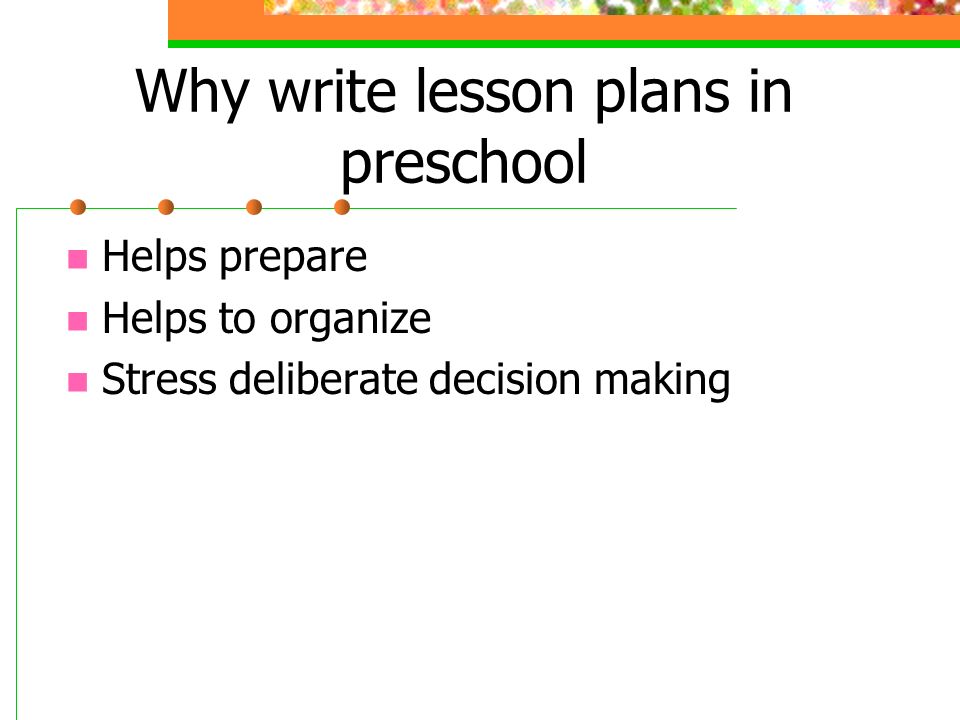 Why write lesson plans in preschool

- Helps prepare
- Helps to organize
- Stress deliberate decision making